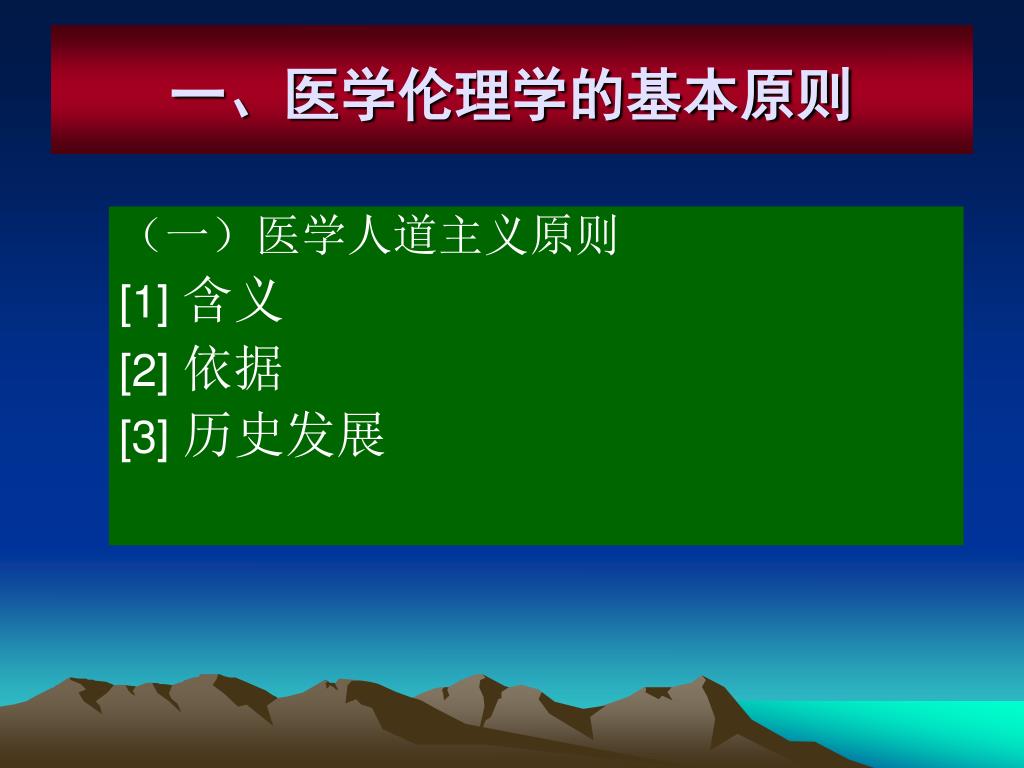 一、医学伦理学的基本原则

（一）医学人道主义原则

[1] 含义

[2] 依据

[3] 历史发展